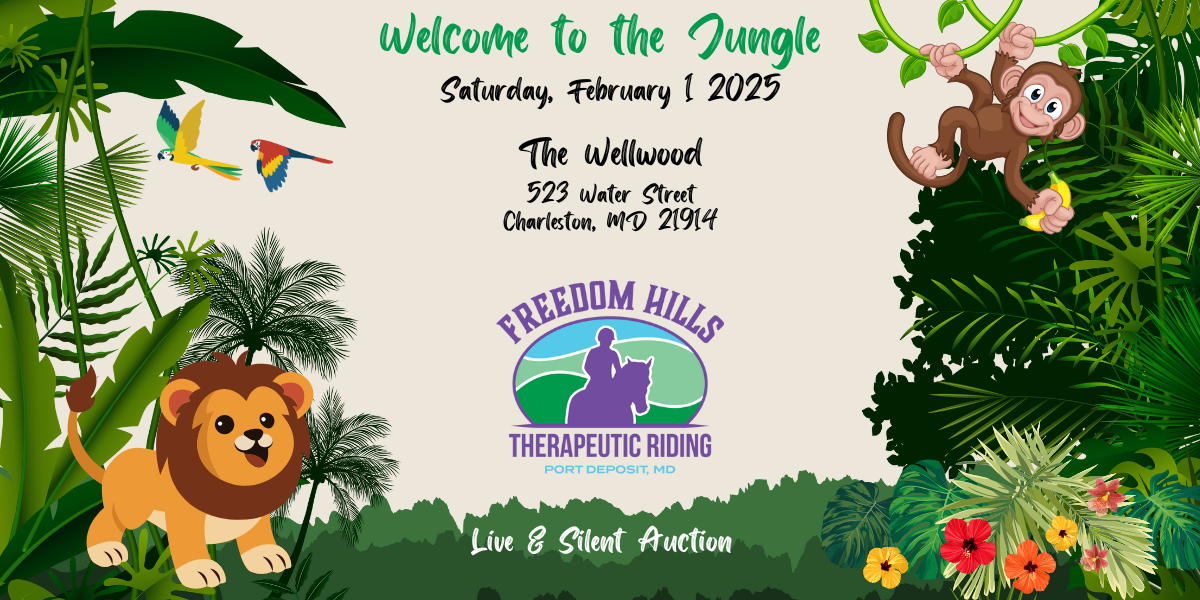 Welcome to the Jungle

Saturday, February 1 2025

The Wellwood

523 Water Street
Charleston, MD 21914

FREEDOM HILLS
THERAPEUTIC RIDING
PORT DEPOSIT, MD

Live & Silent Auction